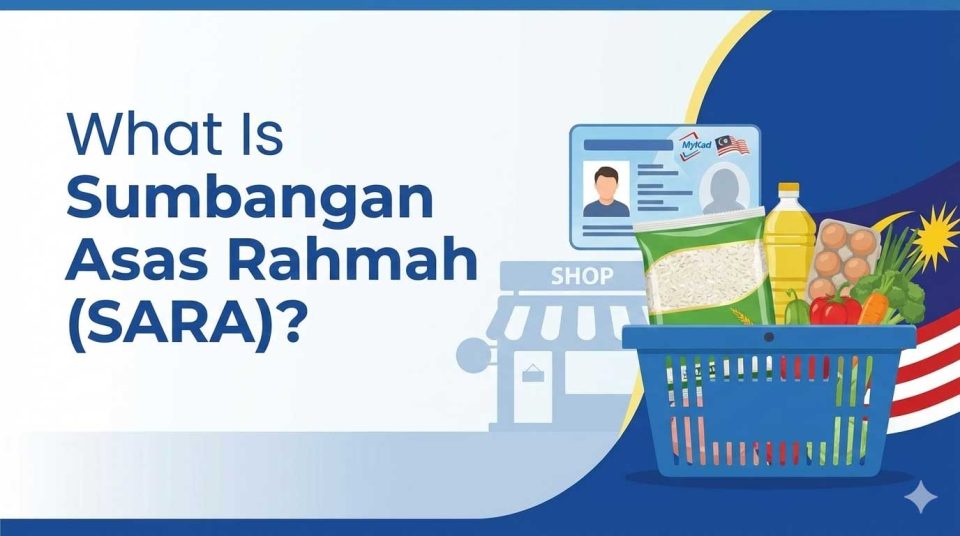 What Is
Sumbangan
Asas Rahmah
(SARA)?

MyKad

SHOP